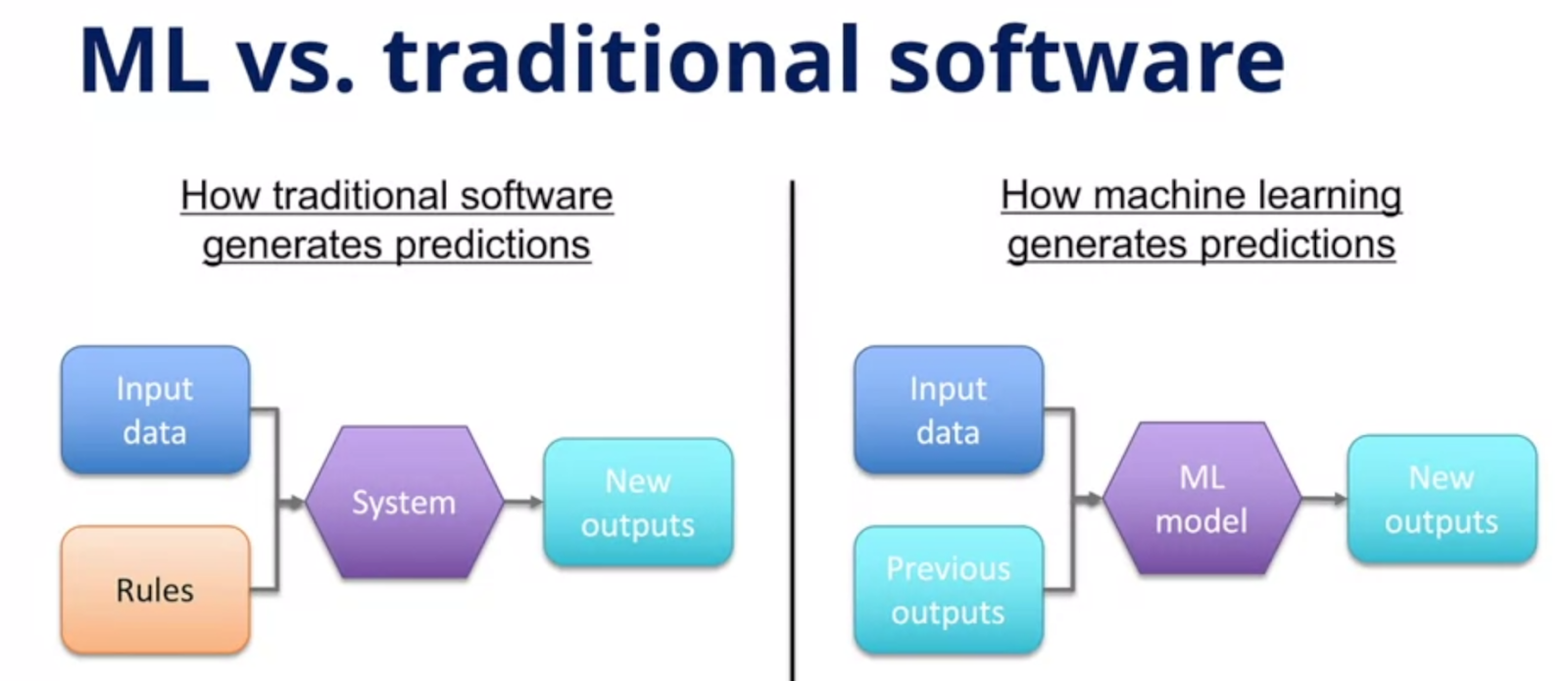 ML vs. traditional software

How traditional software generates predictions

Input data

Rules

System

New outputs

How machine learning generates predictions

Input data

Previous outputs

ML model

New outputs